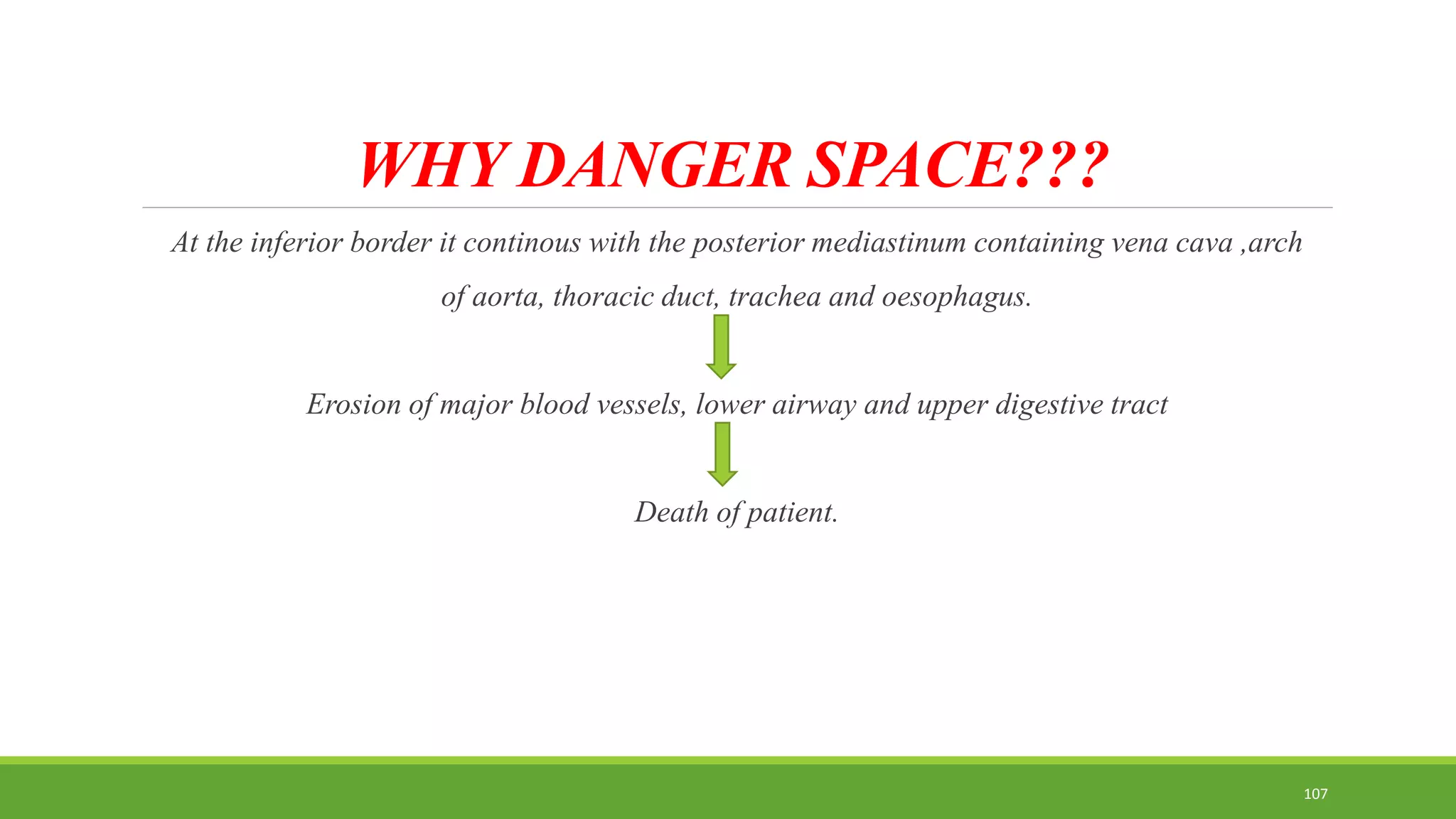 WHY DANGER SPACE???

At the inferior border it continous with the posterior mediastinum containing vena cava ,arch of aorta, thoracic duct, trachea and oesophagus.

Erosion of major blood vessels, lower airway and upper digestive tract

Death of patient.

107